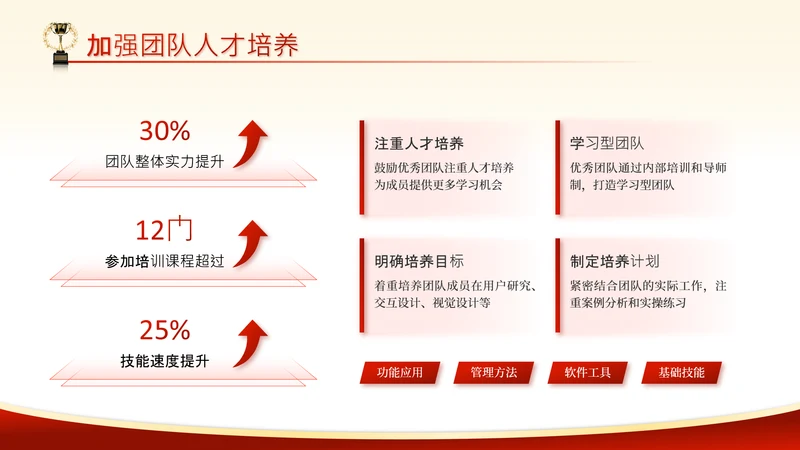 加强团队人才培养

30%
团队整体实力提升

12门
参加培训课程超过

25%
技能速度提升

注重人才培养
鼓励优秀团队注重人才培养为成员提供更多学习机会

学习型团队
优秀团队通过内部培训和导师制，打造学习型团队

明确培养目标
着重培养团队成员在用户研究、交互设计、视觉设计等

制定培养计划
紧密结合团队的实际工作，注重案例分析和实操练习

功能应用
管理方法
软件工具
基础技能